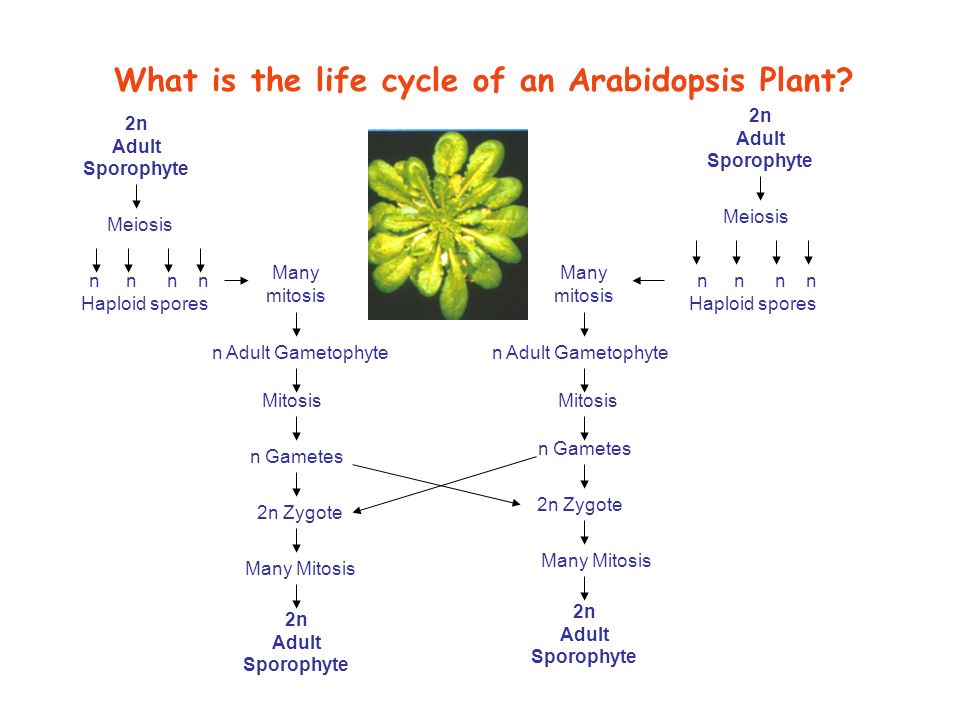 What is the life cycle of an Arabidopsis Plant?

2n
Adult
Sporophyte

Meiosis

n n n n
Haploid spores

Many
mitosis

n Adult Gametophyte

Mitosis

n Gametes

2n Zygote

Many Mitosis

2n
Adult
Sporophyte

2n
Adult
Sporophyte

Meiosis

n n n n
Haploid spores

Many
mitosis

n Adult Gametophyte

Mitosis

n Gametes

2n Zygote

Many Mitosis

2n
Adult
Sporophyte